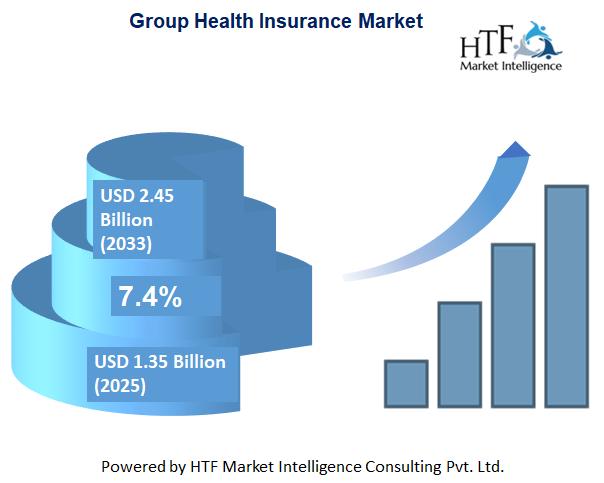 Group Health Insurance Market

HTF
Market Intelligence

USD 2.45 Billion (2033)

7.4%

USD 1.35 Billion (2025)

Powered by HTF Market Intelligence Consulting Pvt. Ltd.